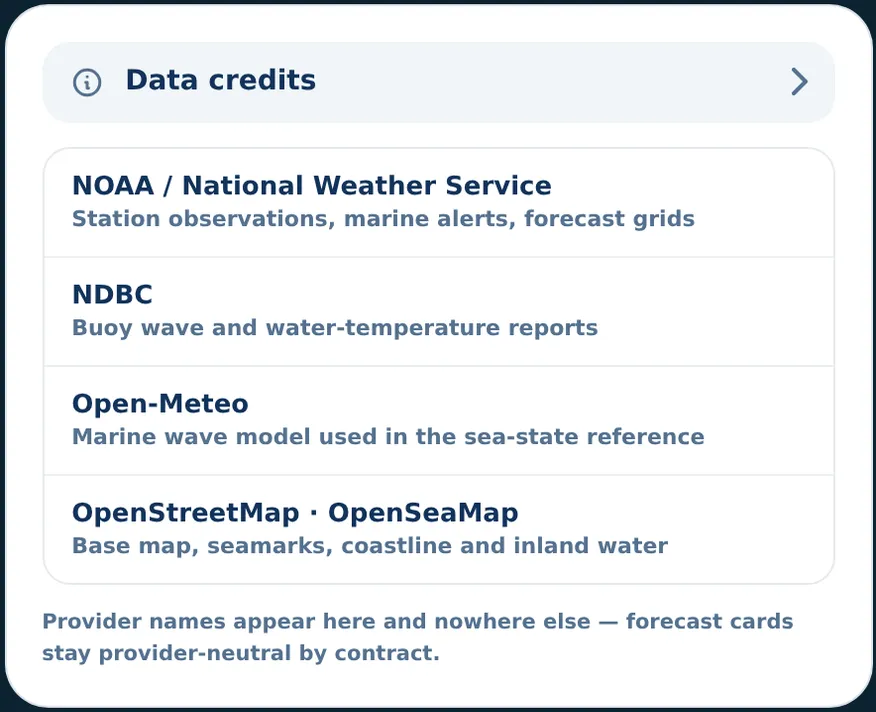 Data credits

NOAA / National Weather Service
Station observations, marine alerts, forecast grids

NDBC
Buoy wave and water-temperature reports

Open-Meteo
Marine wave model used in the sea-state reference

OpenStreetMap · OpenSeaMap
Base map, seamarks, coastline and inland water

Provider names appear here and nowhere else — forecast cards stay provider-neutral by contract.